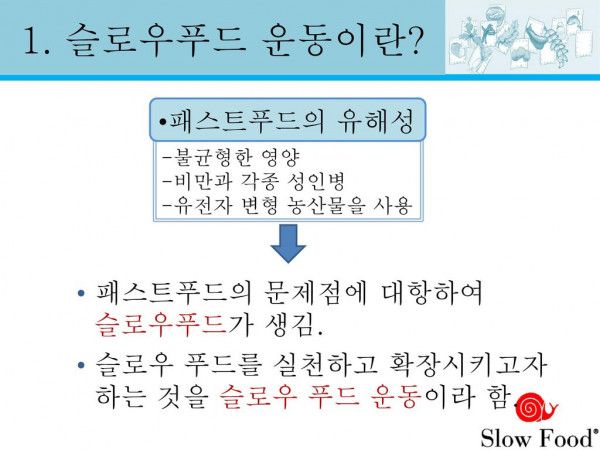 1. 슬로우푸드 운동이란?

•패스트푸드의 유해성

-불균형한 영양
-비만과 각종 성인병
-유전자 변형 농산물을 사용

• 패스트푸드의 문제점에 대항하여 슬로우푸드가 생김.

• 슬로우 푸드를 실천하고 확장시키고자 하는 것을 슬로우 푸드 운동이라 함.

Slow Food®